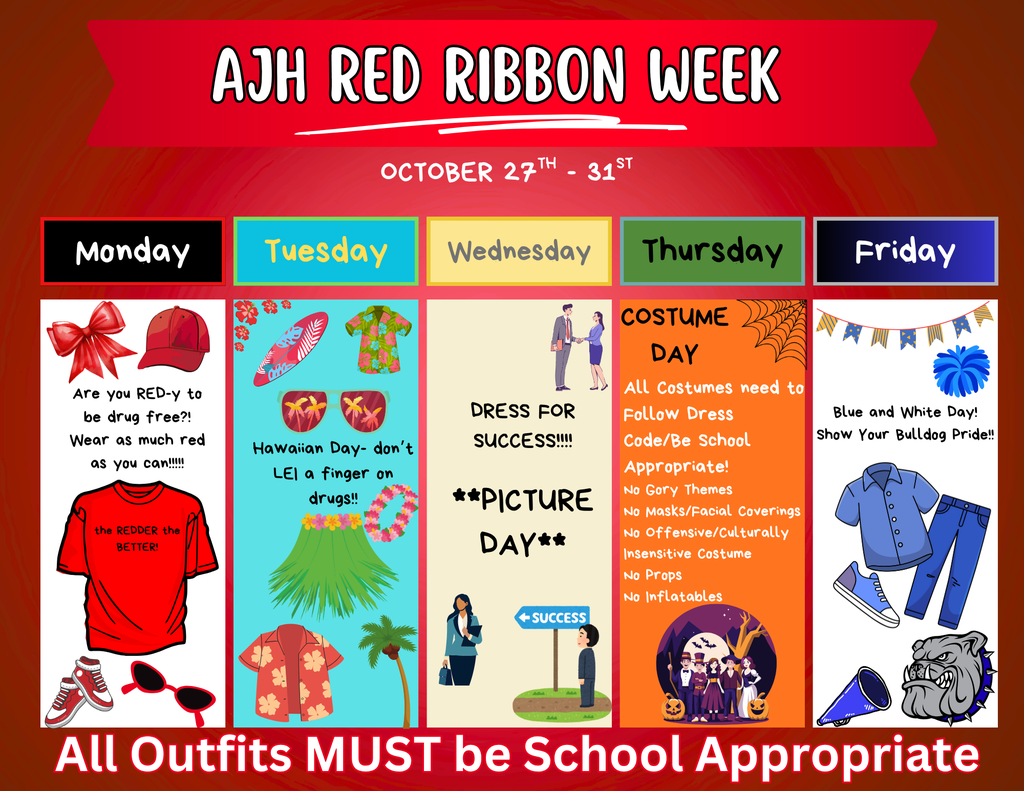 AJH RED RIBBON WEEK

OCTOBER 27$^{TH}$ - 31$^{ST}$

Monday

Are you RED-y to be drug free?! Wear as much red as you can!!!!!

the REDDER the BETTER!

Tuesday

Hawaiian Day- don't LEI a finger on drugs!!

Wednesday

DRESS FOR SUCCESS!!!!

**PICTURE DAY**

SUCCESS

Thursday

COSTUME DAY

All Costumes need to Follow Dress Code/Be School Appropriate!
No Gory Themes
No Masks/Facial Coverings
No Offensive/Culturally Insensitive Costume
No Props
No Inflatables

Friday

Blue and White Day! Show Your Bulldog Pride!!

All Outfits MUST be School Appropriate